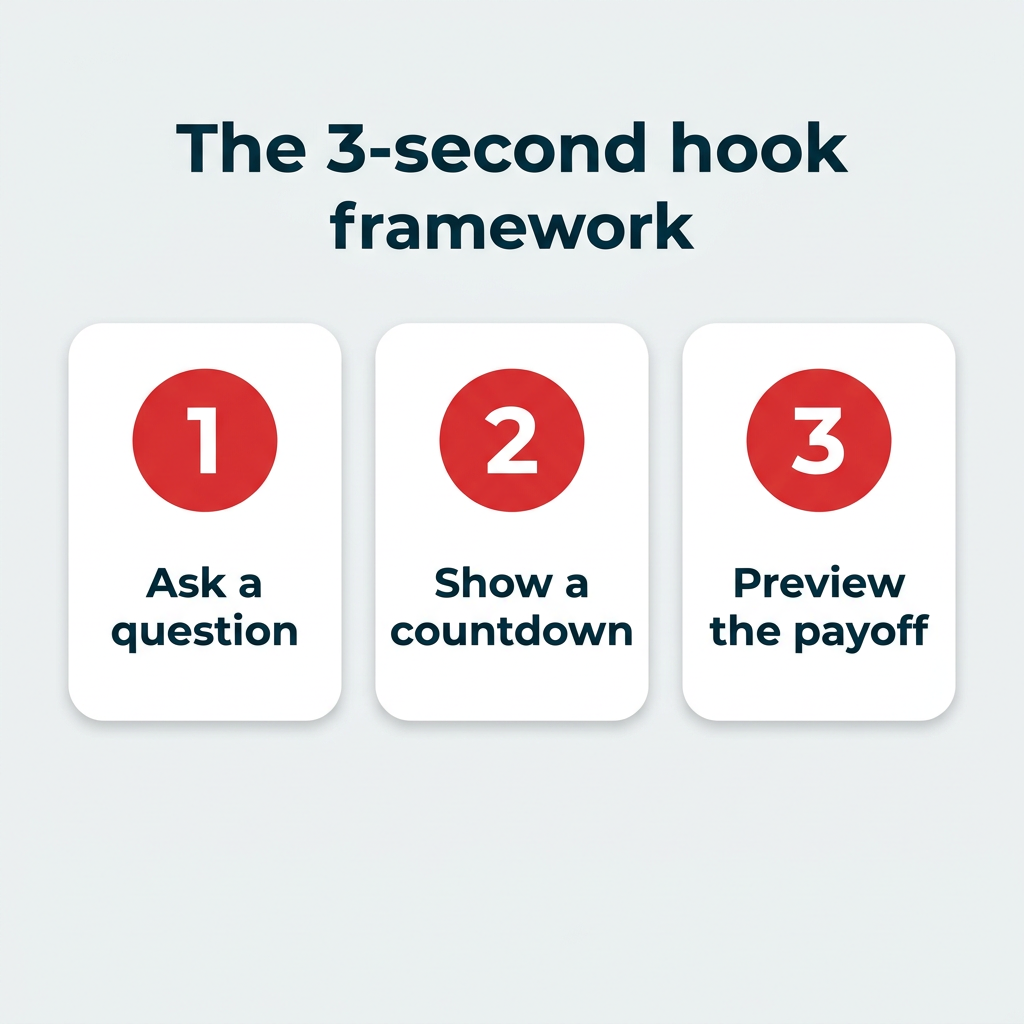 The 3-second hook framework

1

Ask a question

2

Show a countdown

3

Preview the payoff